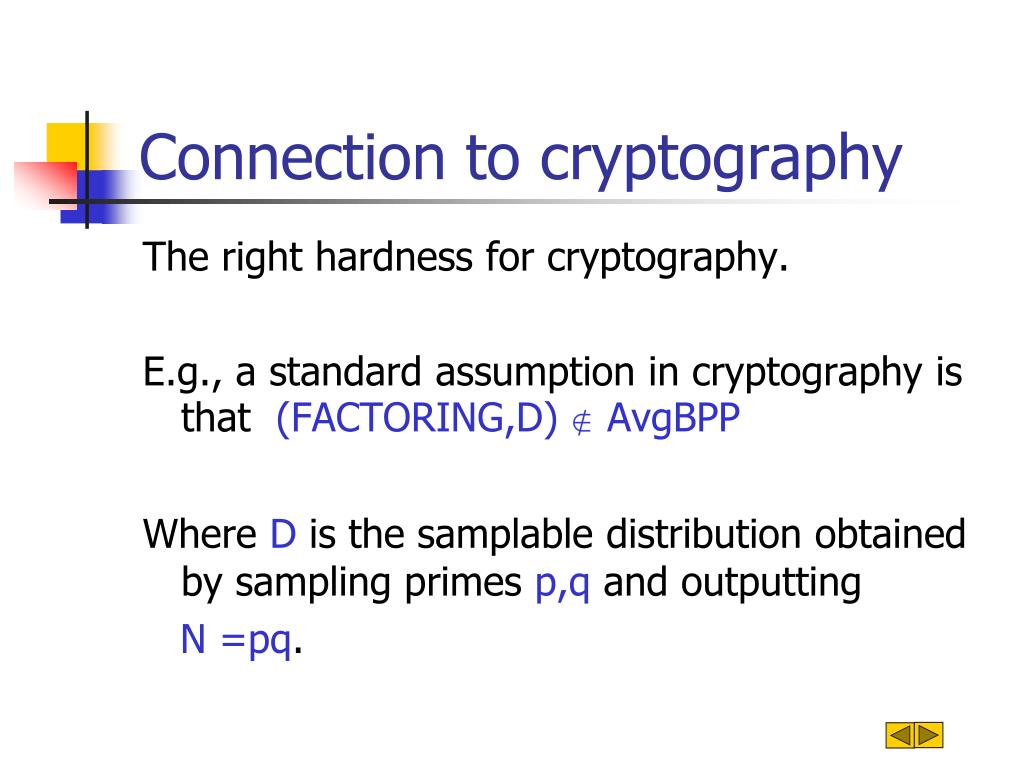 Connection to cryptography

The right hardness for cryptography.

E.g., a standard assumption in cryptography is that (FACTORING,D) $\notin$ AvgBPP

Where D is the samplable distribution obtained by sampling primes p,q and outputting N =pq.